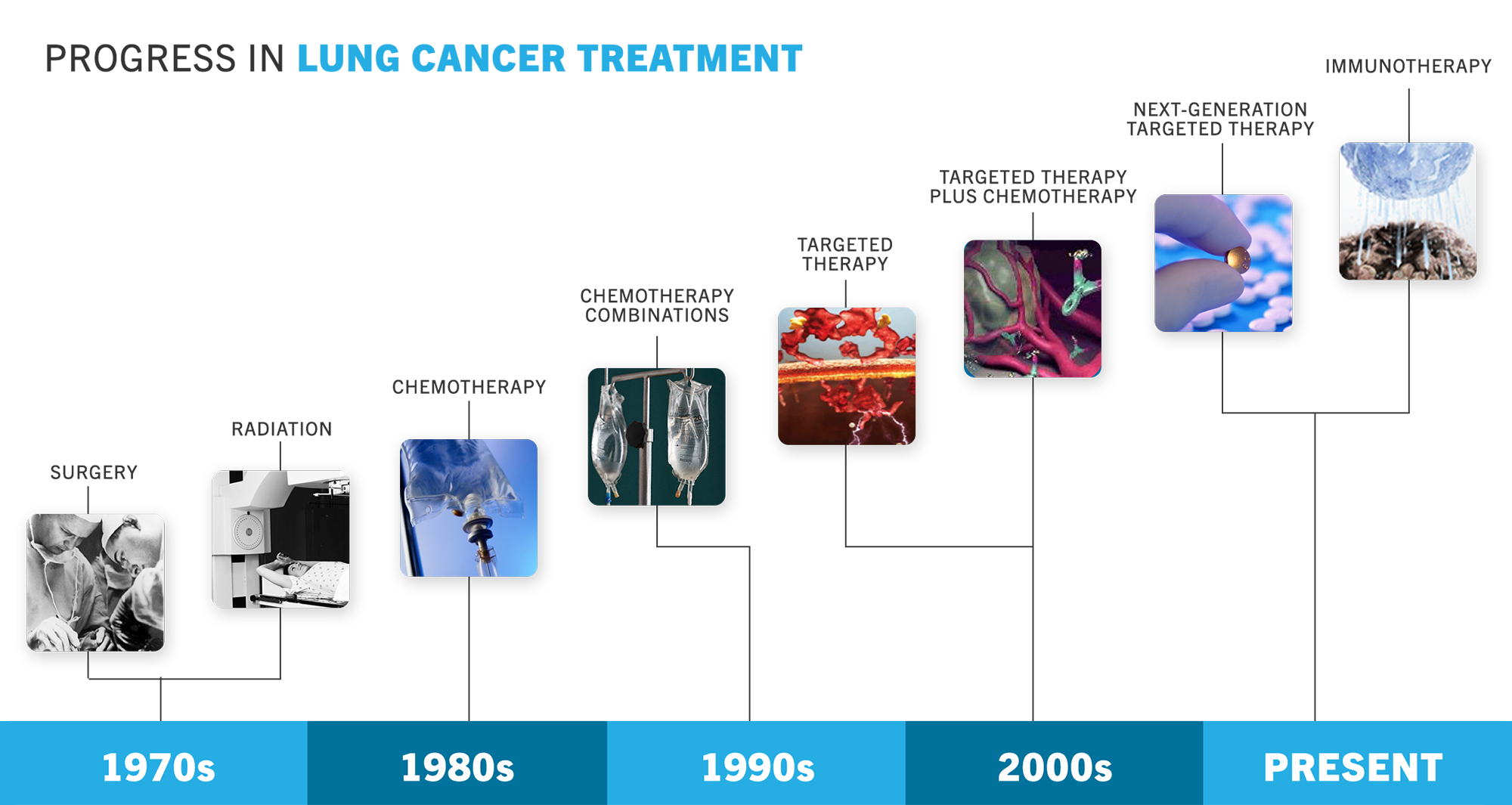 PROGRESS IN LUNG CANCER TREATMENT

SURGERY

RADIATION

CHEMOTHERAPY

CHEMOTHERAPY COMBINATIONS

TARGETED THERAPY

TARGETED THERAPY PLUS CHEMOTHERAPY

NEXT-GENERATION TARGETED THERAPY

IMMUNOTHERAPY

1970s

1980s

1990s

2000s

PRESENT